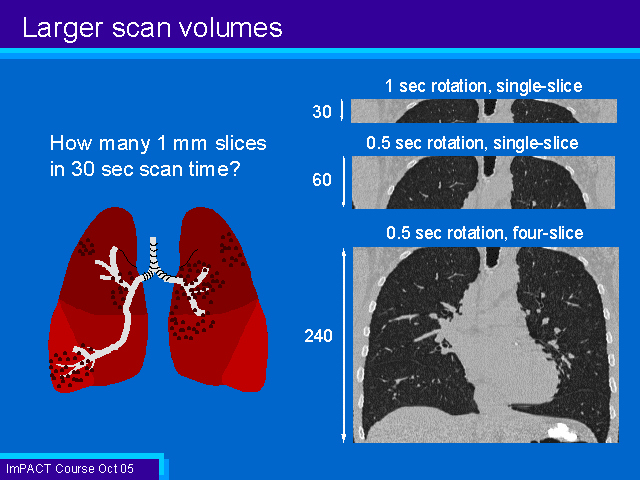 Larger scan volumes

How many 1 mm slices in 30 sec scan time?

1 sec rotation, single-slice

30

0.5 sec rotation, single-slice

60

0.5 sec rotation, four-slice

240

ImPACT Course Oct 05